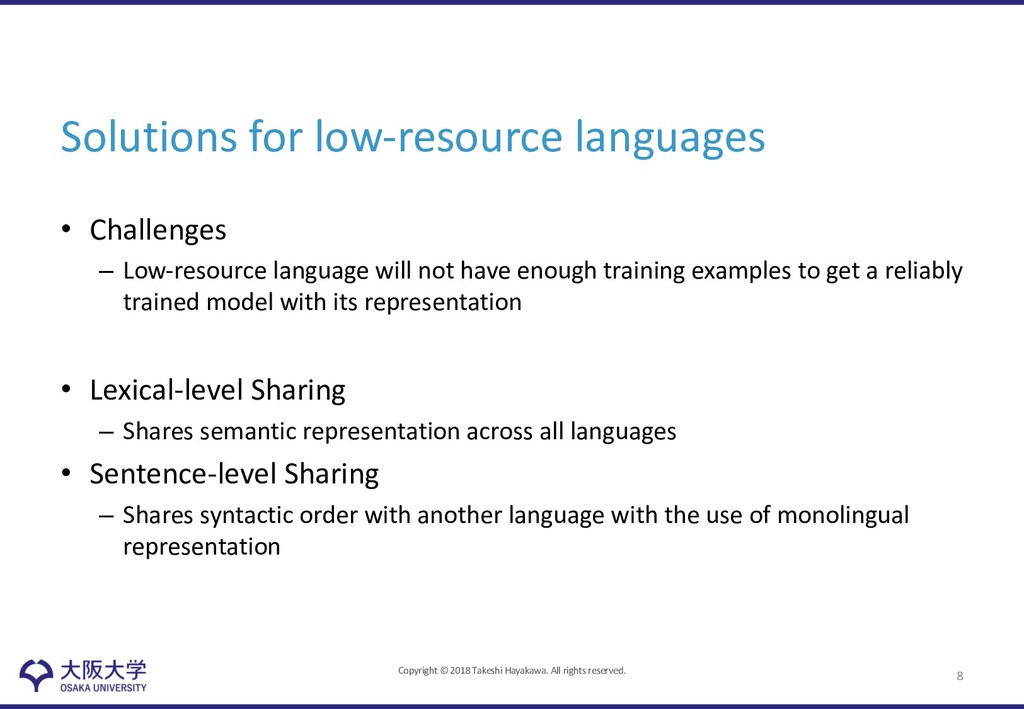 Solutions for low-resource languages

• Challenges
– Low-resource language will not have enough training examples to get a reliably trained model with its representation

• Lexical-level Sharing
– Shares semantic representation across all languages

• Sentence-level Sharing
– Shares syntactic order with another language with the use of monolingual representation

大阪大学
OSAKA UNIVERSITY

Copyright © 2018 Takeshi Hayakawa. All rights reserved.

8